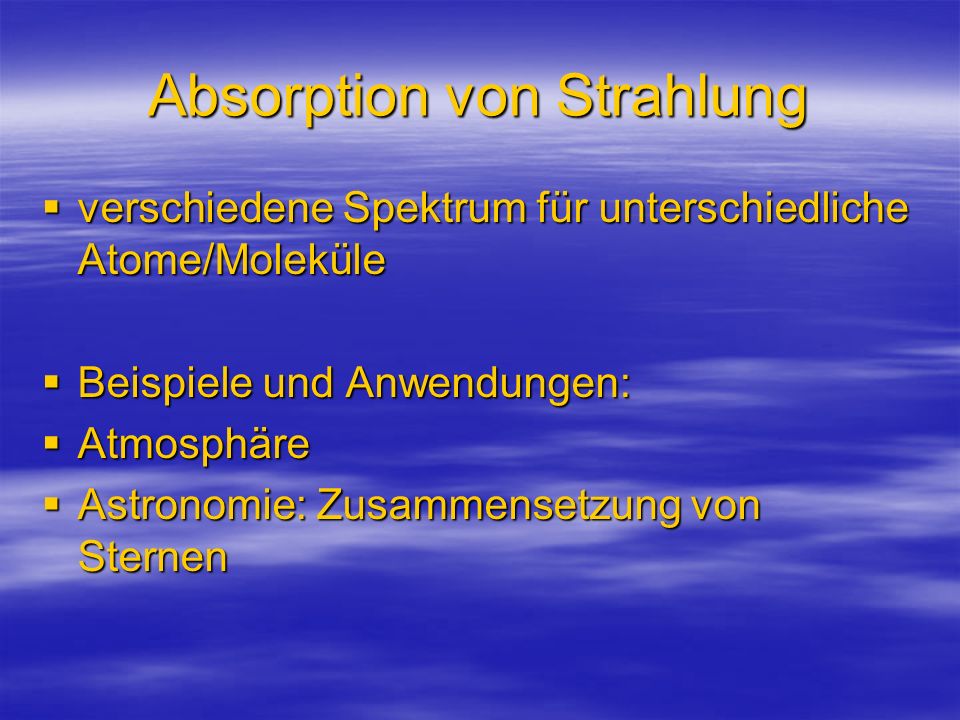 Absorption von Strahlung

▪ verschiedene Spektrum für unterschiedliche Atome/Moleküle

▪ Beispiele und Anwendungen:
▪ Atmosphäre
▪ Astronomie: Zusammensetzung von Sternen